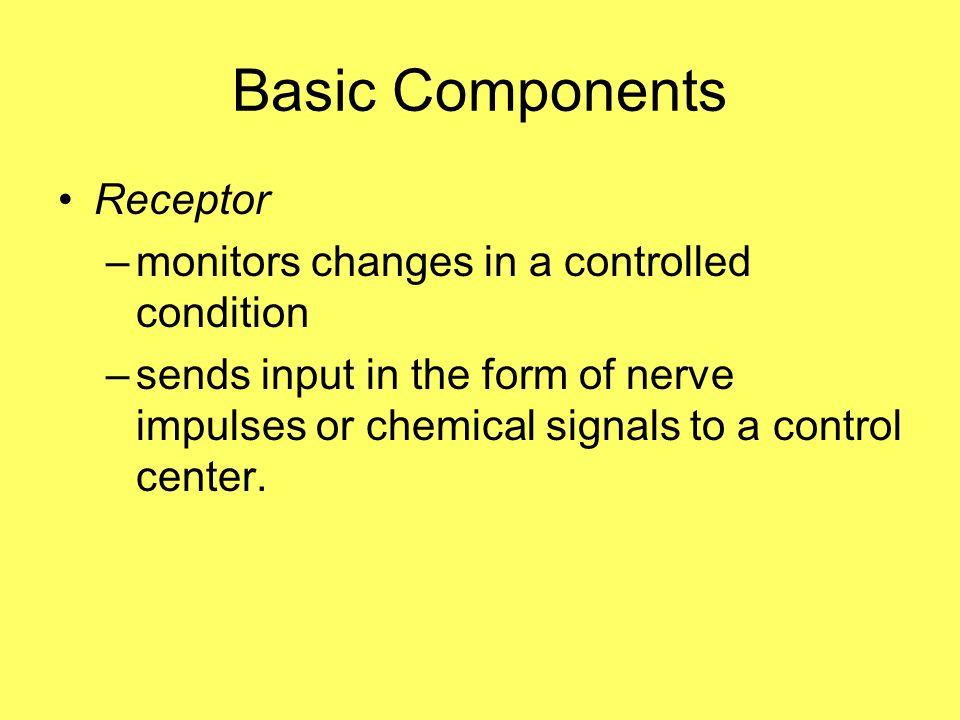 Basic Components

• Receptor
– monitors changes in a controlled condition
– sends input in the form of nerve impulses or chemical signals to a control center.